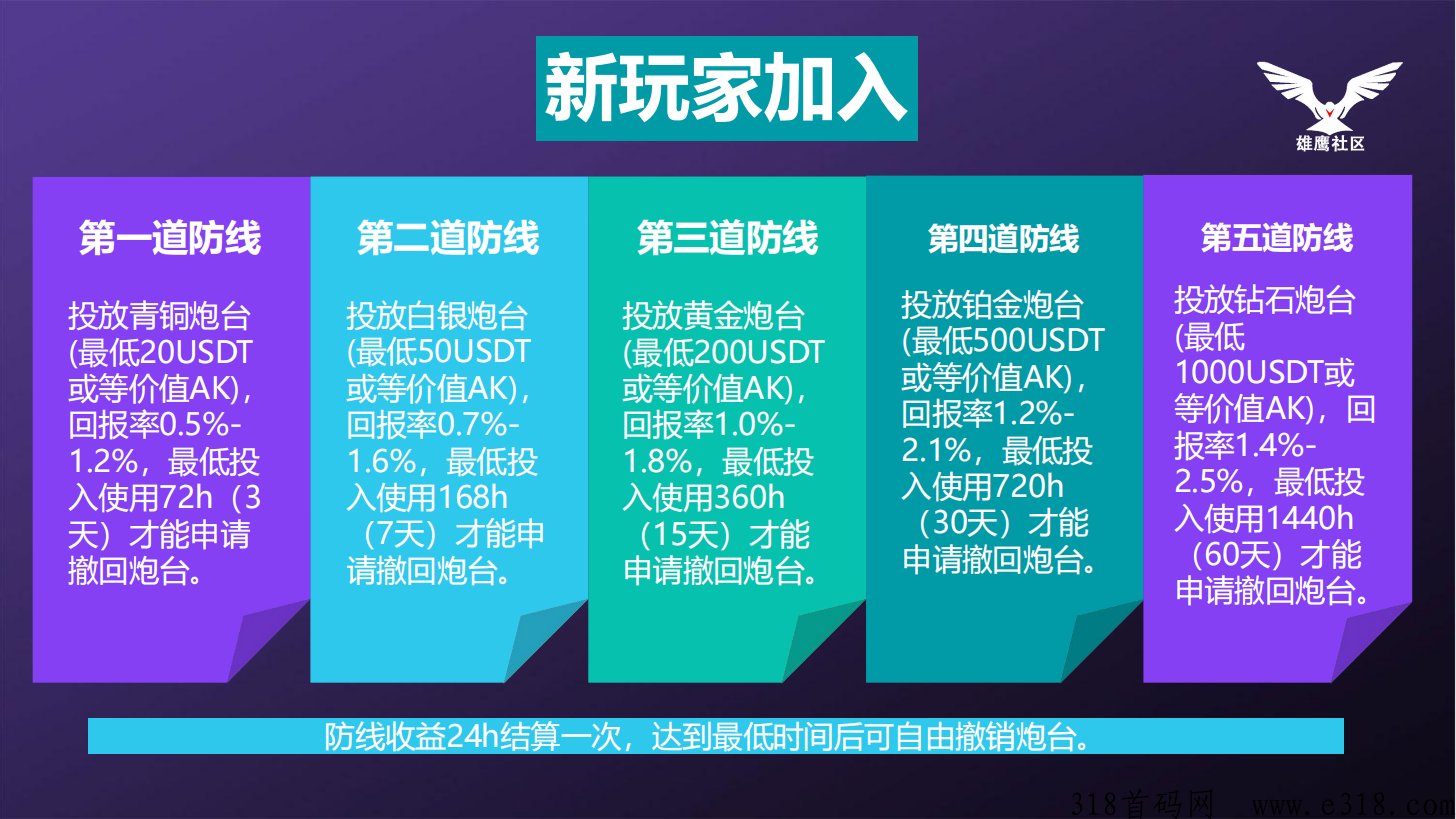 新玩家加入

雄鹰社区

第一道防线

投放青铜炮台(最低20USDT或等价值AK)，回报率0.5%-1.2%，最低投入使用72h（3天）才能申请撤回炮台。

第二道防线

投放白银炮台(最低50USDT或等价值AK)，回报率0.7%-1.6%，最低投入使用168h（7天）才能申请撤回炮台。

第三道防线

投放黄金炮台(最低200USDT或等价值AK)，回报率1.0%-1.8%，最低投入使用360h（15天）才能申请撤回炮台。

第四道防线

投放铂金炮台(最低500USDT或等价值AK)，回报率1.2%-2.1%，最低投入使用720h（30天）才能申请撤回炮台。

第五道防线

投放钻石炮台(最低1000USDT或等价值AK)，回报率1.4%-2.5%，最低投入使用1440h（60天）才能申请撤回炮台。

防线收益24h结算一次，达到最低时间后可自由撤销炮台。

318首码网 www.e318.com